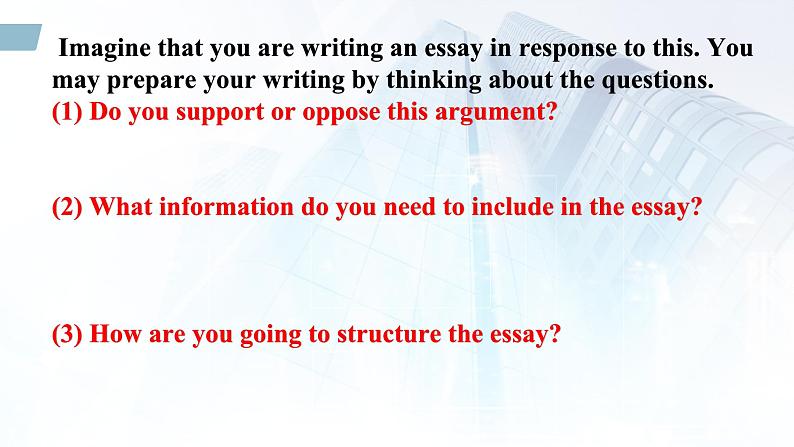 Imagine that you are writing an essay in response to this. You may prepare your writing by thinking about the questions.
(1) Do you support or oppose this argument?

(2) What information do you need to include in the essay?

(3) How are you going to structure the essay?